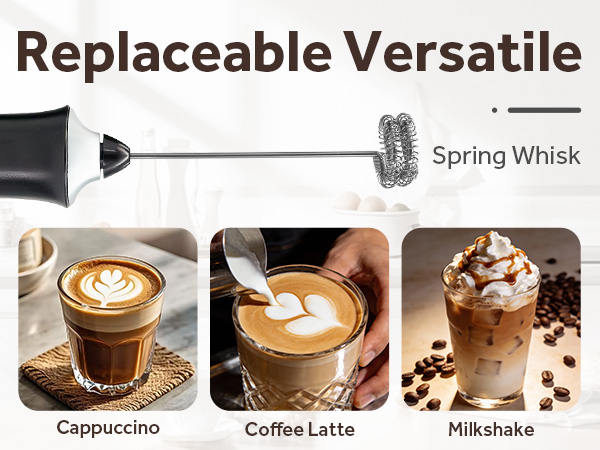 Replaceable Versatile

Spring Whisk

Cappuccino

Coffee Latte

Milkshake